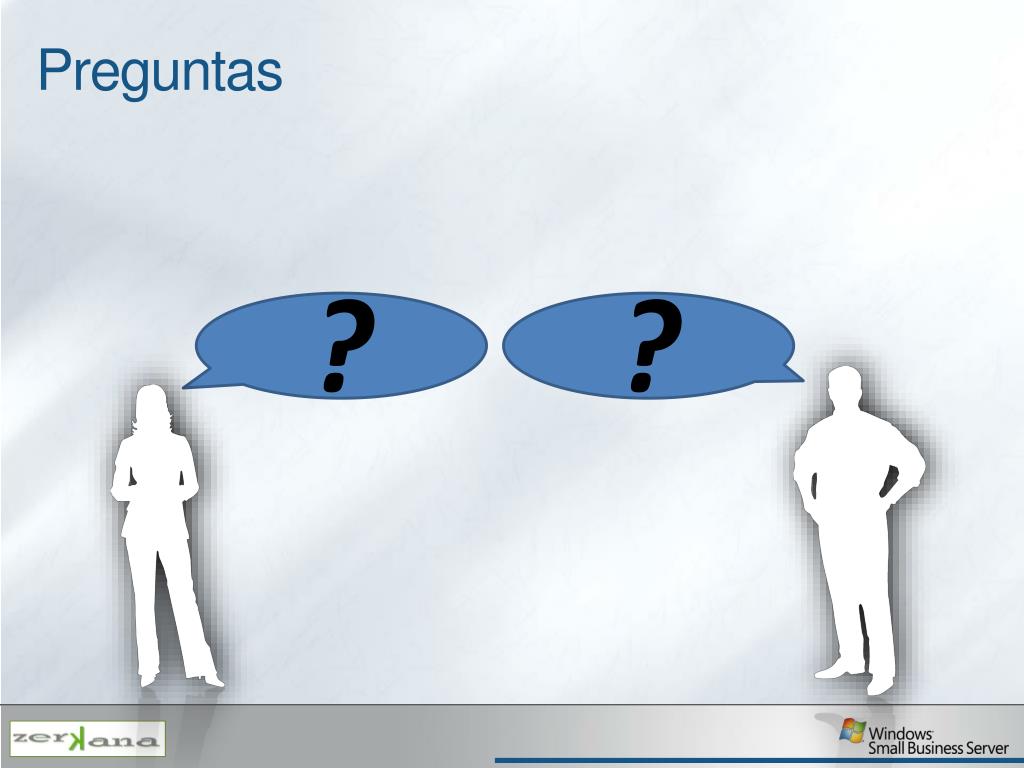 Preguntas

?

?

zerkana

Windows
Small Business Server